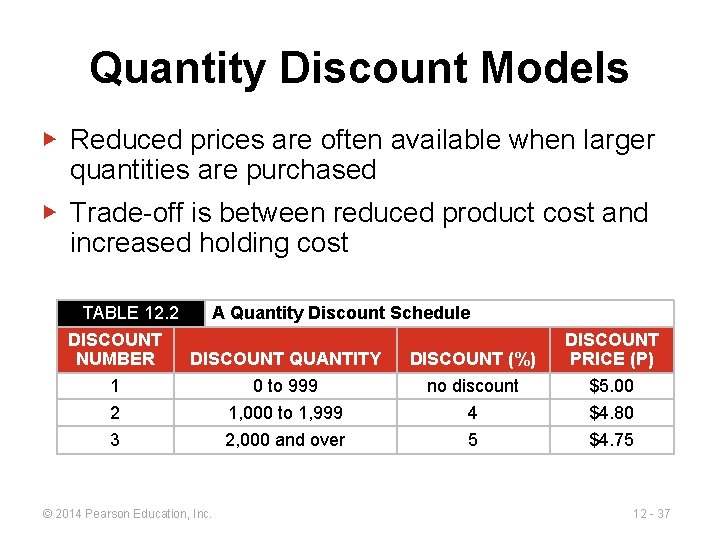 Quantity Discount Models

▶ Reduced prices are often available when larger quantities are purchased

▶ Trade-off is between reduced product cost and increased holding cost

TABLE 12.2 A Quantity Discount Schedule

| DISCOUNT NUMBER | DISCOUNT QUANTITY | DISCOUNT (%) | DISCOUNT PRICE (P) |
|---|---|---|---|
| 1 | 0 to 999 | no discount | \$5.00 |
| 2 | 1,000 to 1,999 | 4 | \$4.80 |
| 3 | 2,000 and over | 5 | \$4.75 |

© 2014 Pearson Education, Inc.

12 - 37